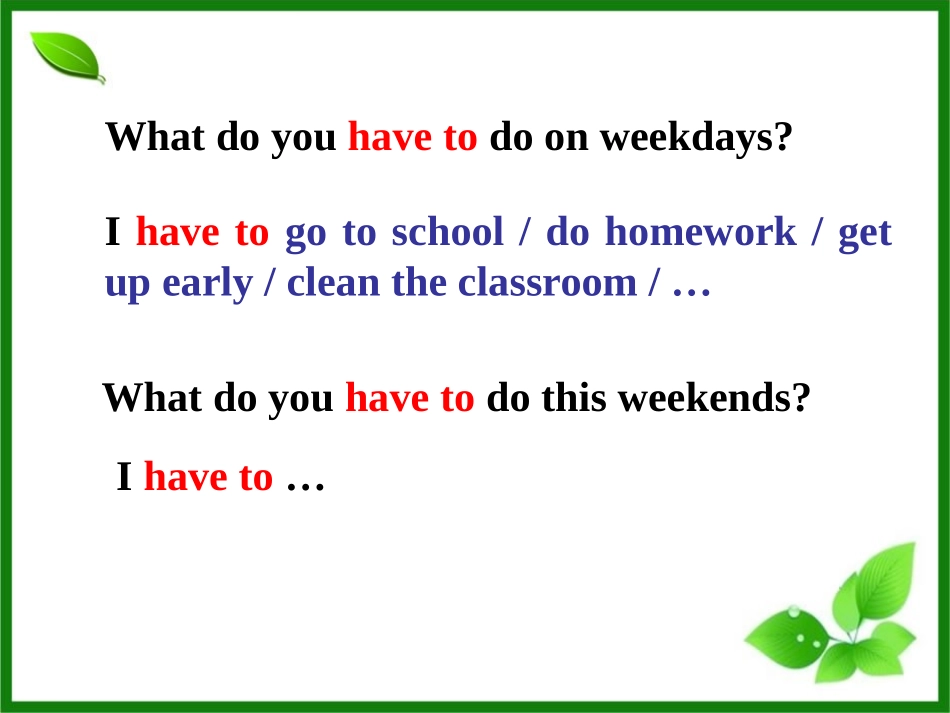 What do you have to do on weekdays?

I have to go to school / do homework / get up early / clean the classroom / …

What do you have to do this weekends?

I have to …